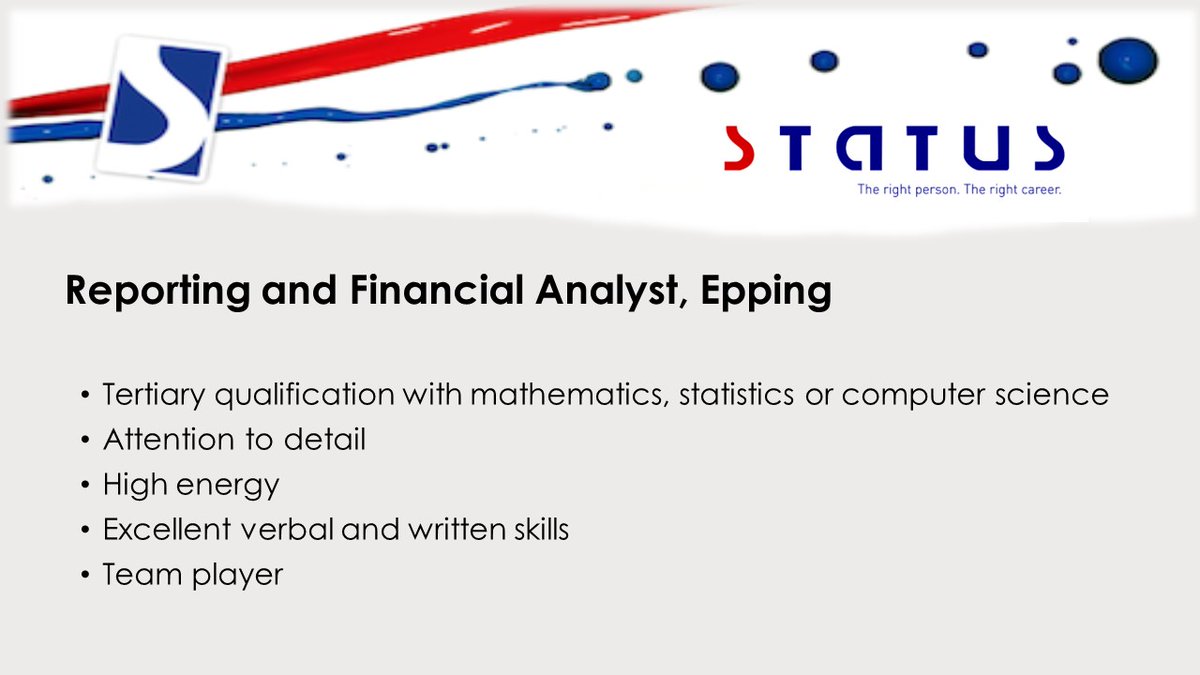 STATUS
The right person. The right career.

Reporting and Financial Analyst, Epping

• Tertiary qualification with mathematics, statistics or computer science
• Attention to detail
• High energy
• Excellent verbal and written skills
• Team player